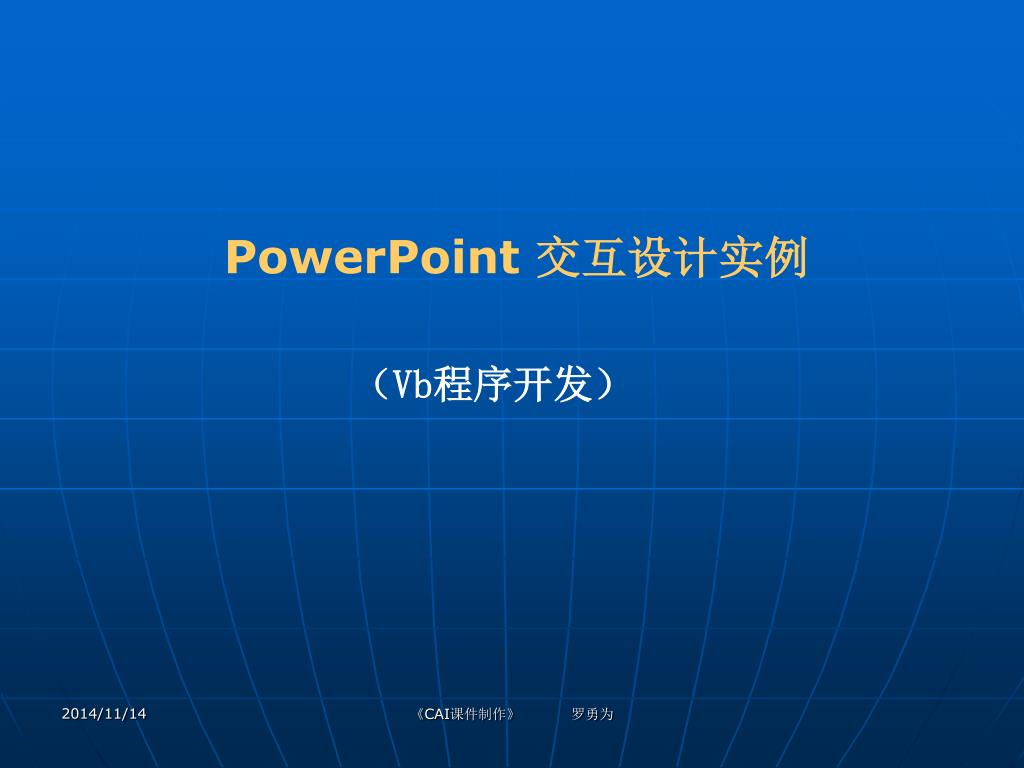 PowerPoint 交互设计实例

（Vb程序开发）

2014/11/14

《CAI课件制作》 罗勇为